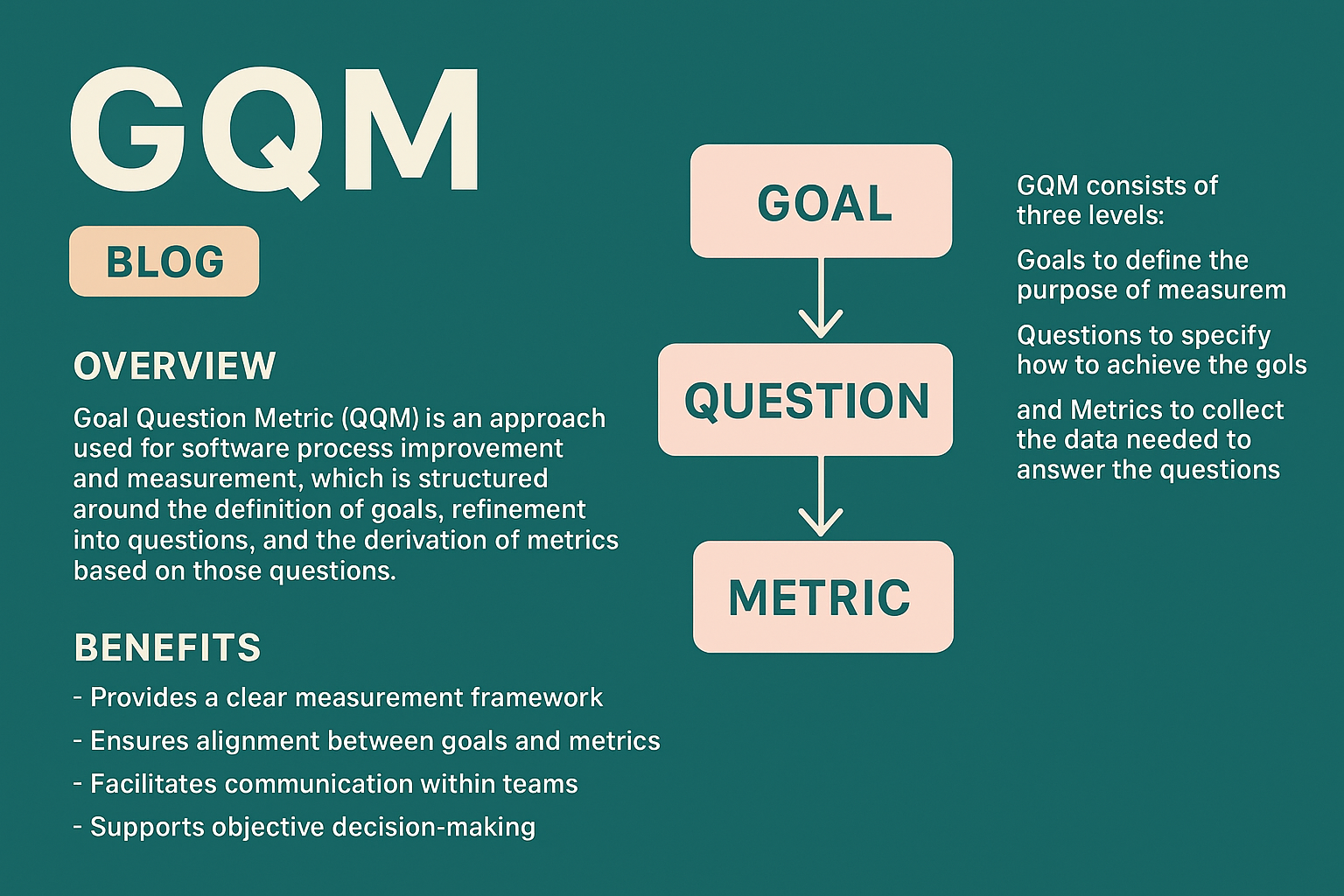 GQM

BLOG

OVERVIEW

Goal Question Metric (QQM) is an approach used for software process improvement and measurement, which is structured around the definition of goals, refinement into questions, and the derivation of metrics based on those questions.

BENEFITS

- Provides a clear measurement framework
- Ensures alignment between goals and metrics
- Facilitates communication within teams
- Supports objective decision-making

GOAL

QUESTION

METRIC

GQM consists of three levels:

Goals to define the purpose of measurem

Questions to specify how to achieve the gols

and Metrics to collect the data needed to answer the questions